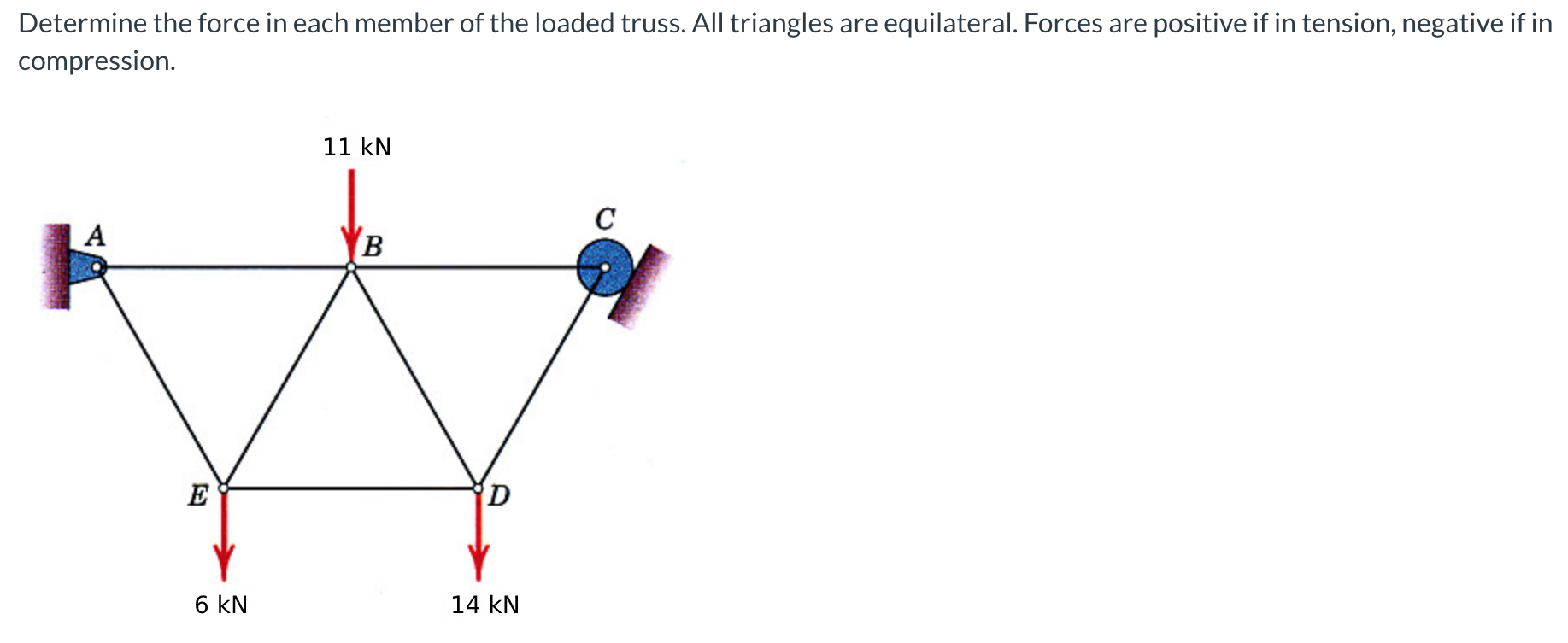 Determine the force in each member of the loaded truss. All triangles are equilateral. Forces are positive if in tension, negative if in compression.

11 kN

A

B

C

E

D

6 kN

14 kN